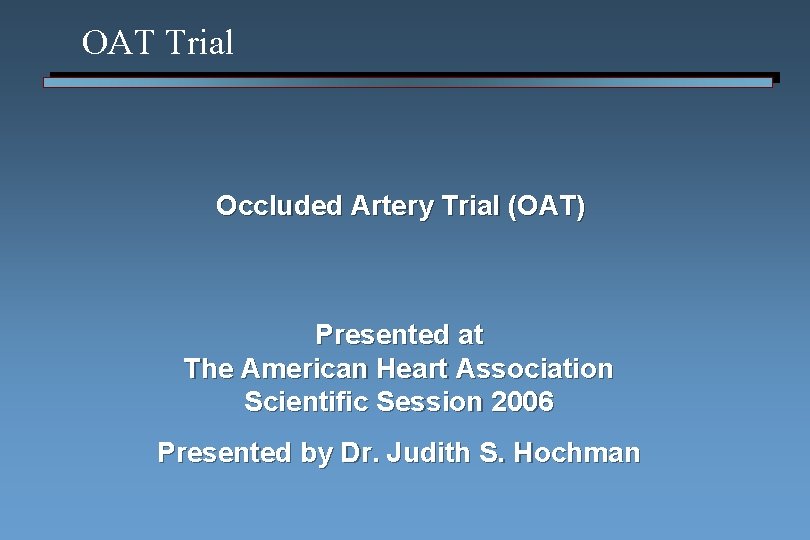 OAT Trial

Occluded Artery Trial (OAT)

Presented at
The American Heart Association
Scientific Session 2006

Presented by Dr. Judith S. Hochman